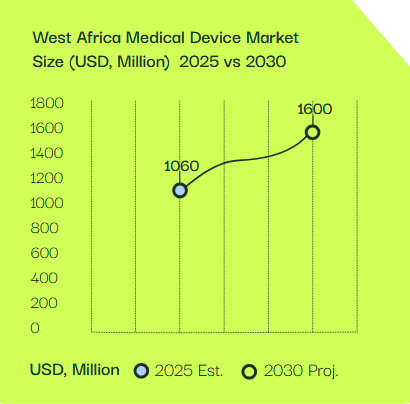 West Africa Medical Device Market Size (USD, Million) 2025 vs 2030

1800
1600
1400
1200
1000
800
600
400
200
0

1060
1600

USD, Million 2025 Est. 2030 Proj.